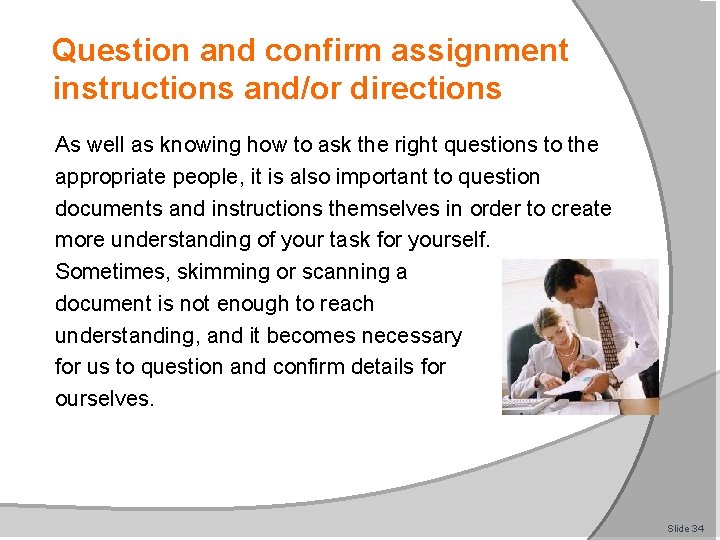 Question and confirm assignment instructions and/or directions

As well as knowing how to ask the right questions to the appropriate people, it is also important to question documents and instructions themselves in order to create more understanding of your task for yourself. Sometimes, skimming or scanning a document is not enough to reach understanding, and it becomes necessary for us to question and confirm details for ourselves.

Slide 34